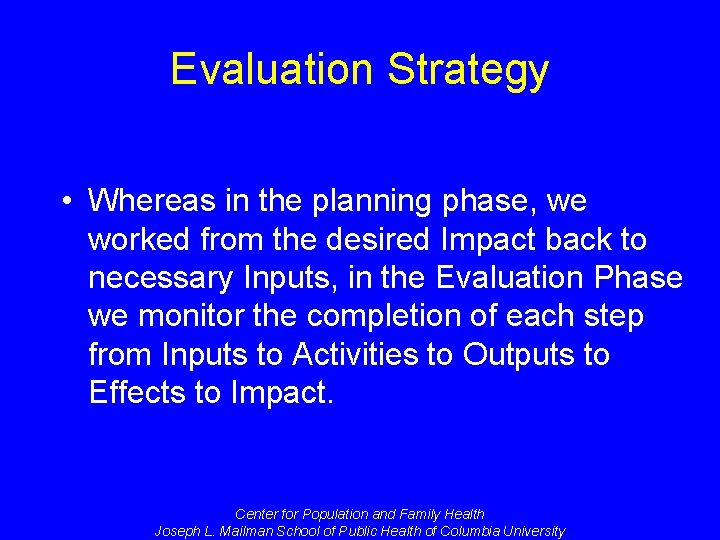 Evaluation Strategy

• Whereas in the planning phase, we worked from the desired Impact back to necessary Inputs, in the Evaluation Phase we monitor the completion of each step from Inputs to Activities to Outputs to Effects to Impact.

Center for Population and Family Health
Joseph L. Mailman School of Public Health of Columbia University